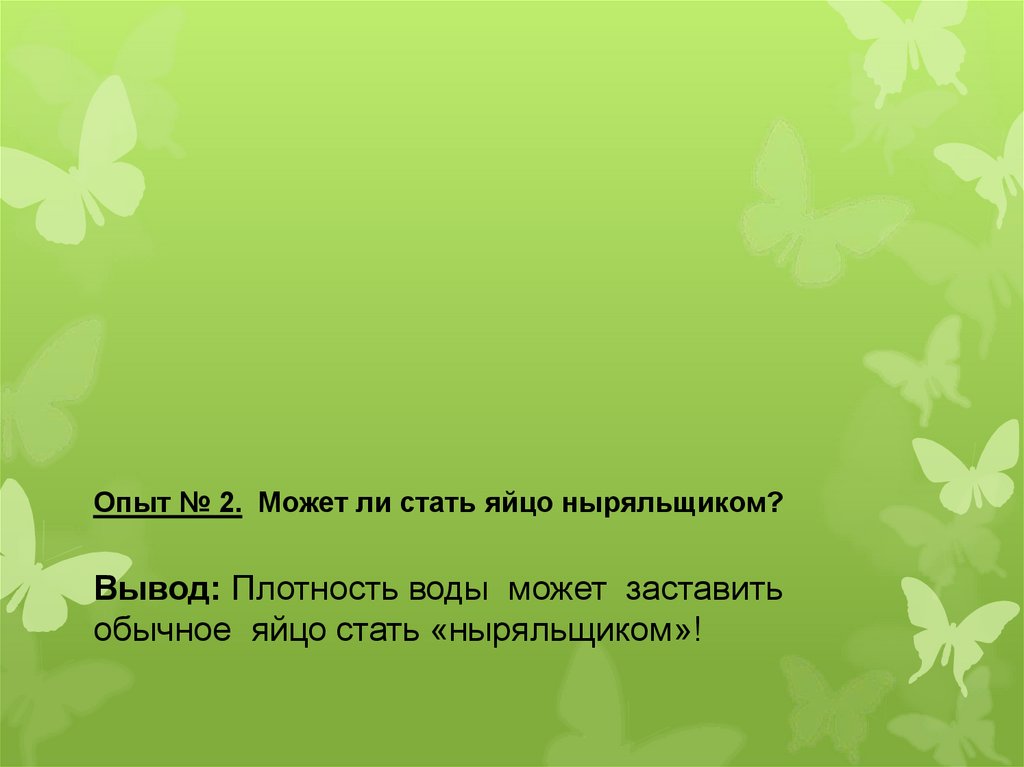 Опыт № 2. Может ли стать яйцо ныряльщиком?

Вывод: Плотность воды может заставить обычное яйцо стать «ныряльщиком»!